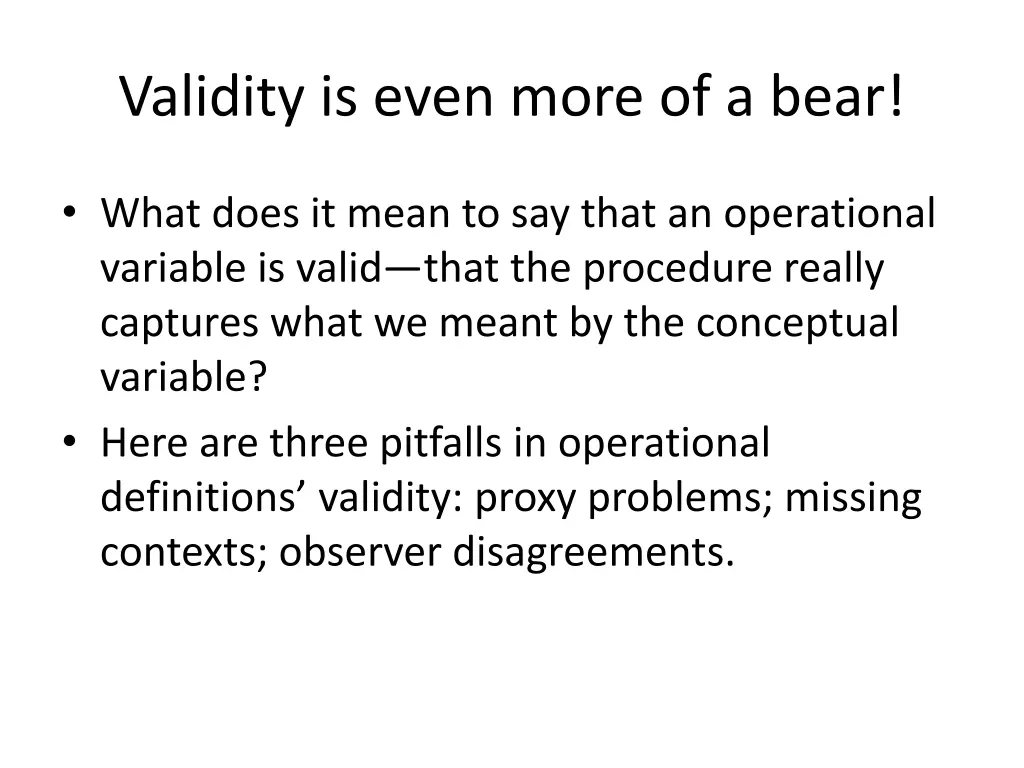 Validity is even more of a bear!

• What does it mean to say that an operational variable is valid—that the procedure really captures what we meant by the conceptual variable?

• Here are three pitfalls in operational definitions’ validity: proxy problems; missing contexts; observer disagreements.